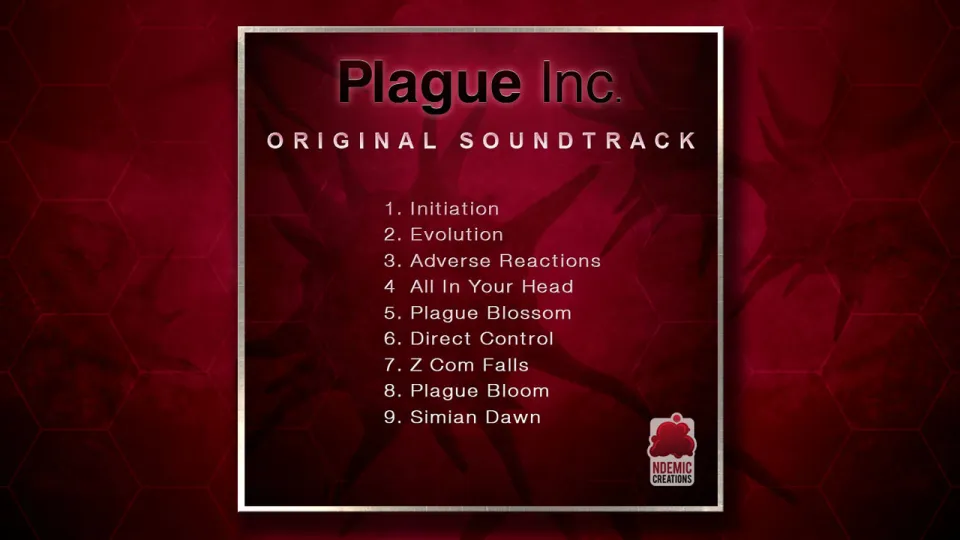 Plague Inc.

ORIGINAL SOUNDTRACK

1. Initiation
2. Evolution
3. Adverse Reactions
4 All In Your Head
5. Plague Blossom
6. Direct Control
7. Z Com Falls
8. Plague Bloom
9. Simian Dawn

NDEMIC CREATIONS